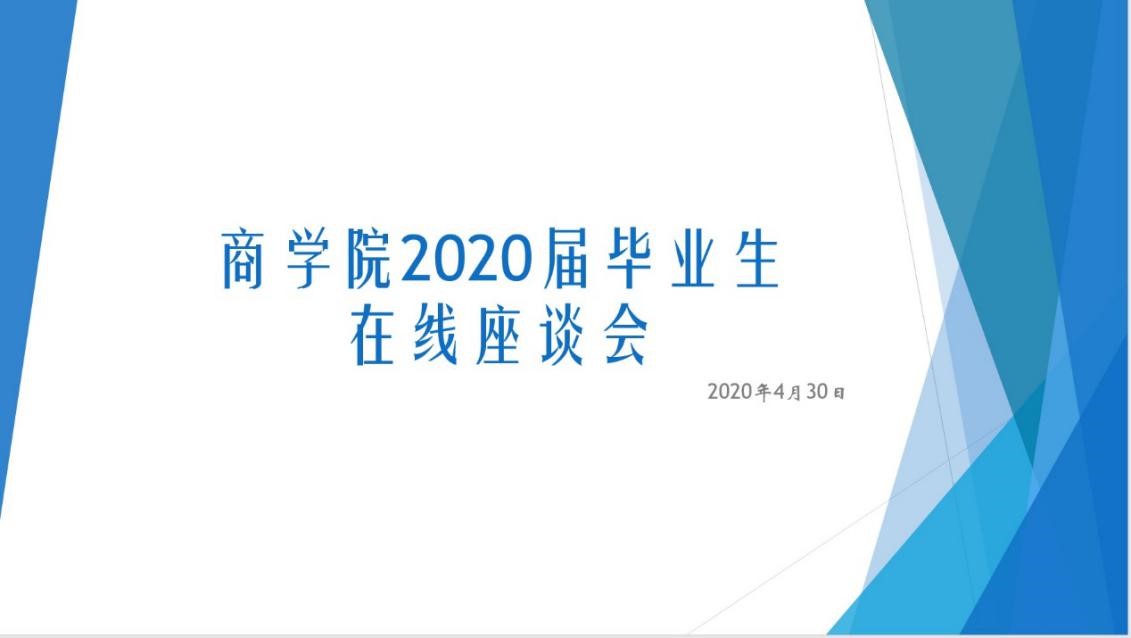 商学院2020届毕业生
在线座谈会

2020年4月30日